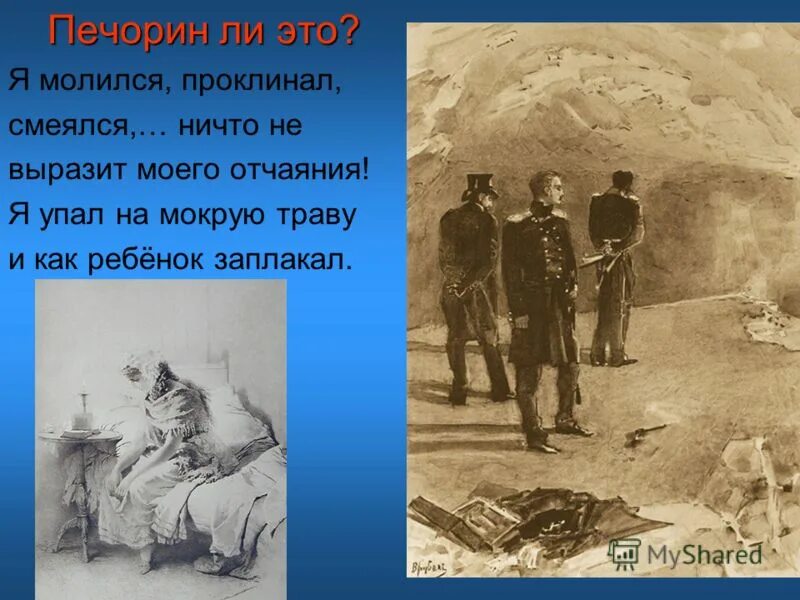 Печорин ли это?

Я молился, проклинал, смеялся,… ничто не выразит моего отчаяния! Я упал на мокрую траву и как ребёнок заплакал.

Врубель

MyShared